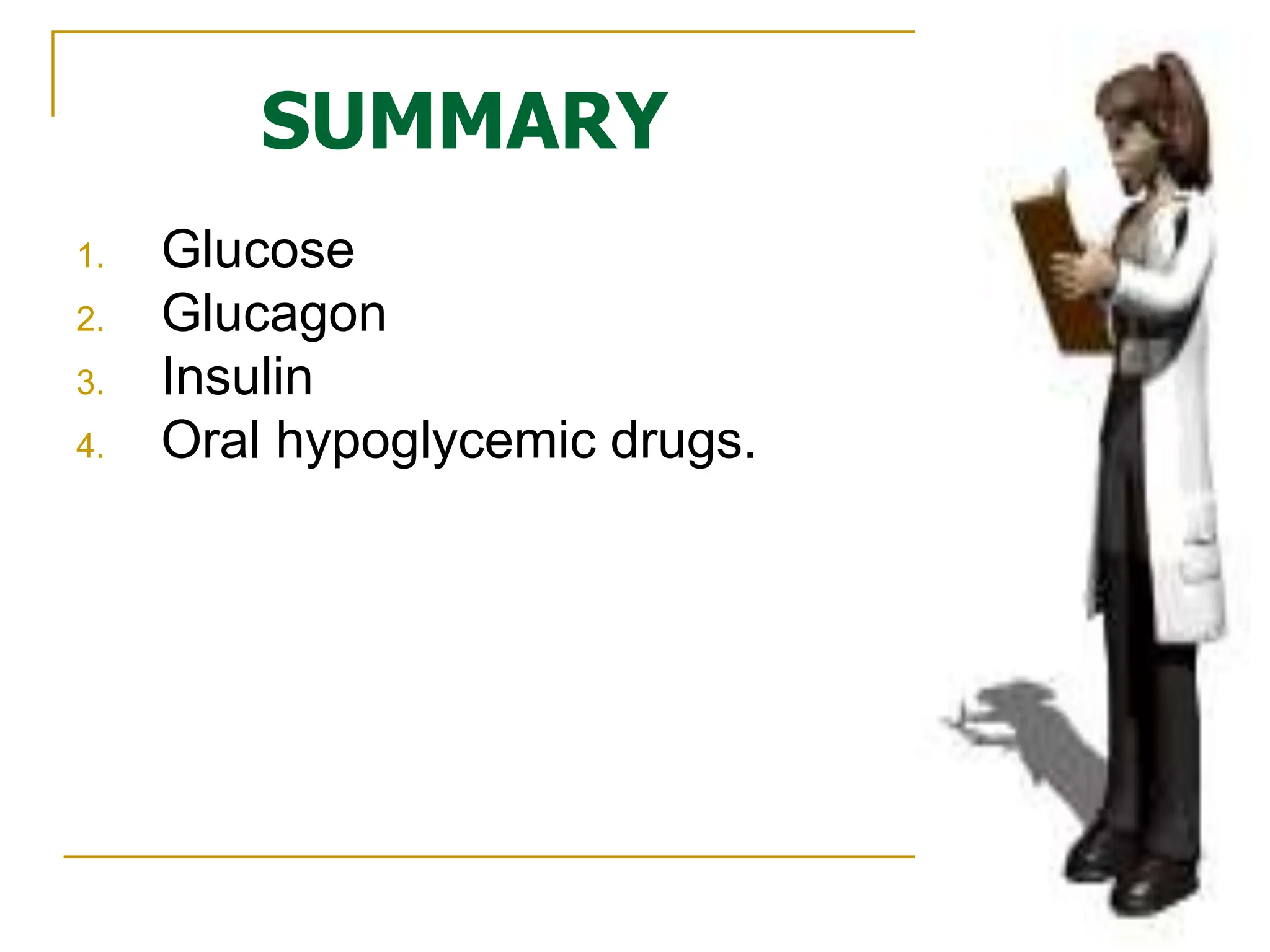 SUMMARY

1. Glucose
2. Glucagon
3. Insulin
4. Oral hypoglycemic drugs.